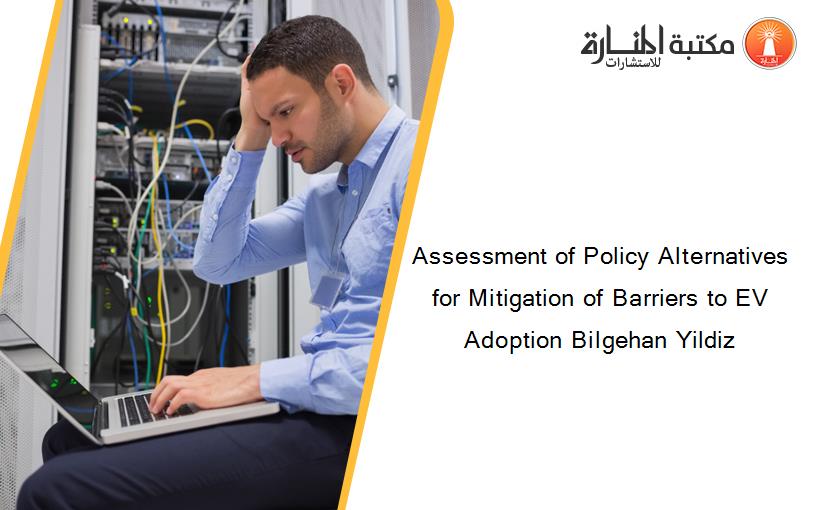 مكتبة المنارة للاستشارات

Assessment of Policy Alternatives for Mitigation of Barriers to EV Adoption Bilgehan Yildiz